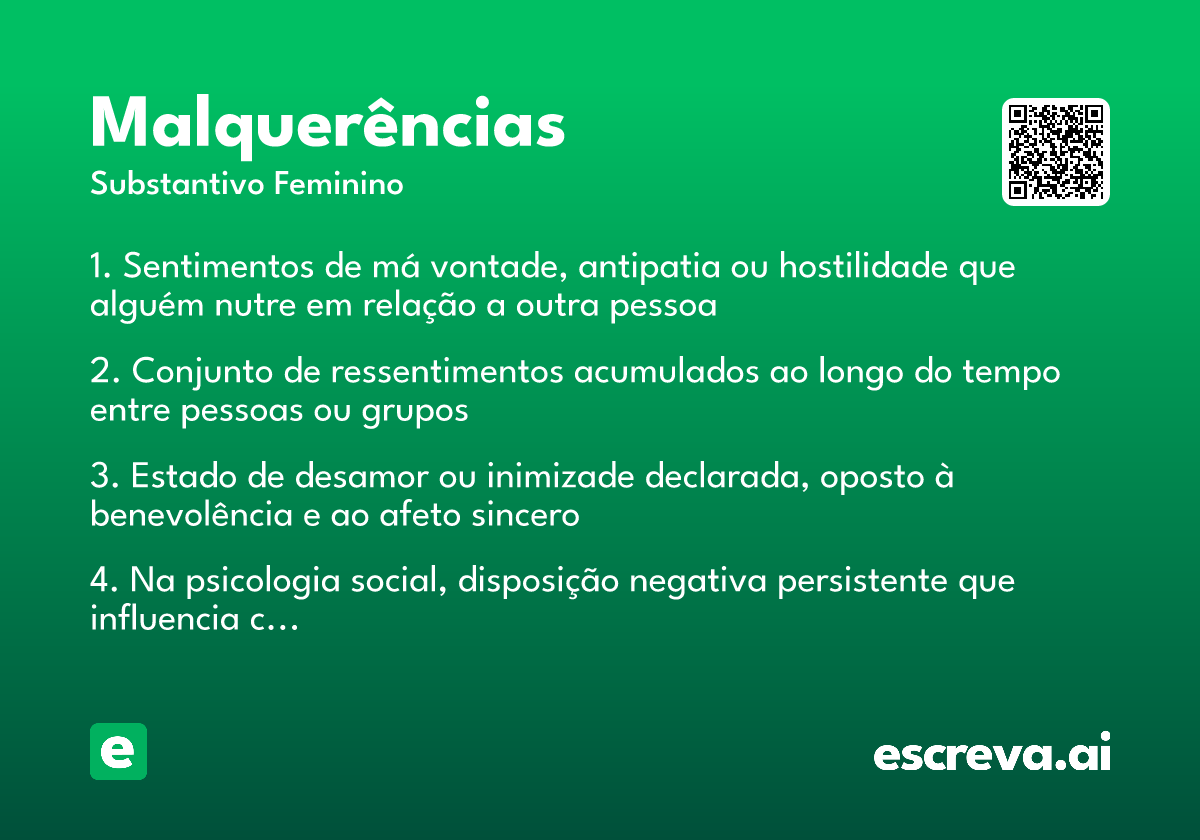 Malquerências

Substantivo Feminino

1. Sentimentos de má vontade, antipatia ou hostilidade que alguém nutre em relação a outra pessoa

2. Conjunto de ressentimentos acumulados ao longo do tempo entre pessoas ou grupos

3. Estado de desamor ou inimizade declarada, oposto à benevolência e ao afeto sincero

4. Na psicologia social, disposição negativa persistente que influencia c...

e

escreva.ai